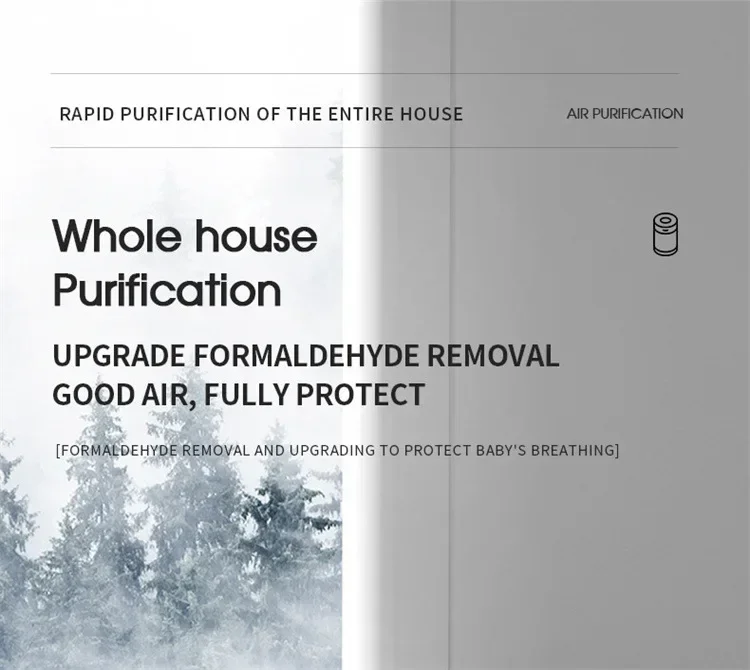 RAPID PURIFICATION OF THE ENTIRE HOUSE

AIR PURIFICATION

Whole house Purification

UPGRADE FORMALDEHYDE REMOVAL
GOOD AIR, FULLY PROTECT

[FORMALDEHYDE REMOVAL AND UPGRADING TO PROTECT BABY'S BREATHING]